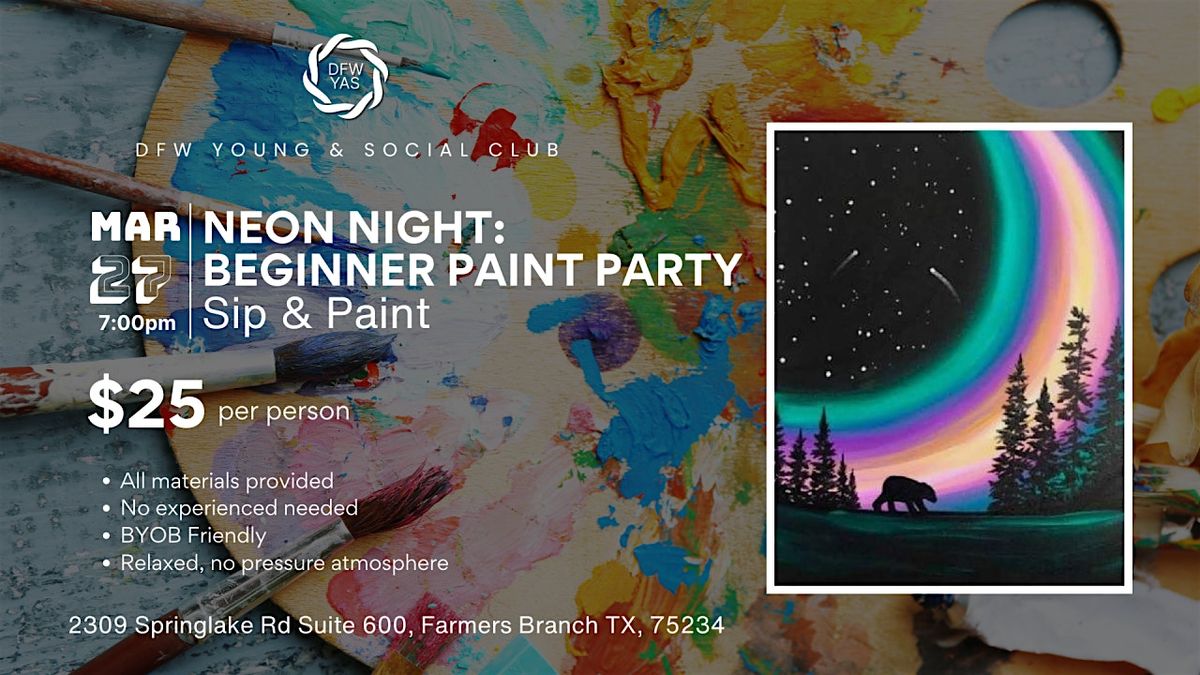 DFW YAS

DFW YOUNG & SOCIAL CLUB

MAR 27 7:00pm

NEON NIGHT: BEGINNER PAINT PARTY
Sip & Paint

$25 per person

• All materials provided
• No experienced needed
• BYOB Friendly
• Relaxed, no pressure atmosphere

2309 Springlake Rd Suite 600, Farmers Branch TX, 75234